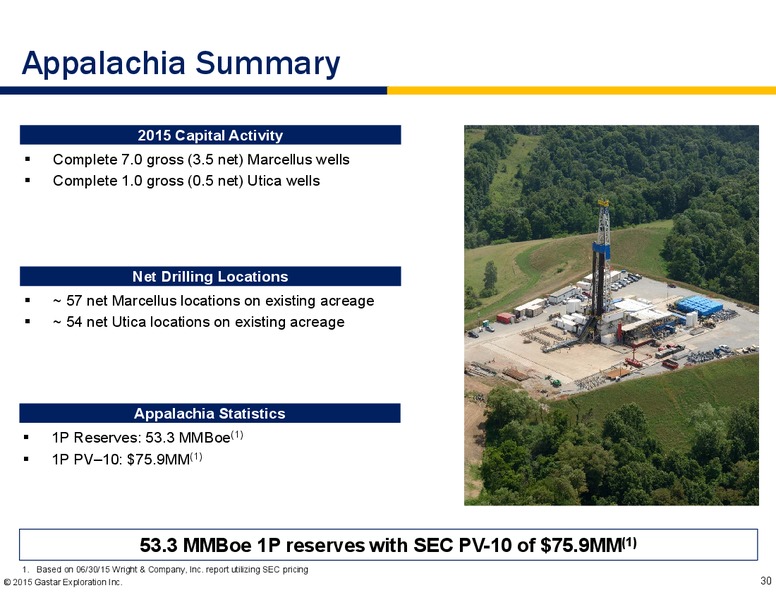 Appalachia Summary

2015 Capital Activity

▪ Complete 7.0 gross (3.5 net) Marcellus wells
▪ Complete 1.0 gross (0.5 net) Utica wells

Net Drilling Locations

▪ ~ 57 net Marcellus locations on existing acreage
▪ ~ 54 net Utica locations on existing acreage

Appalachia Statistics

▪ 1P Reserves: 53.3 MMBoe$^{(1)}$
▪ 1P PV–10: \$75.9MM$^{(1)}$

53.3 MMBoe 1P reserves with SEC PV-10 of \$75.9MM$^{(1)}$

1. Based on 06/30/15 Wright & Company, Inc. report utilizing SEC pricing

© 2015 Gastar Exploration Inc.

30